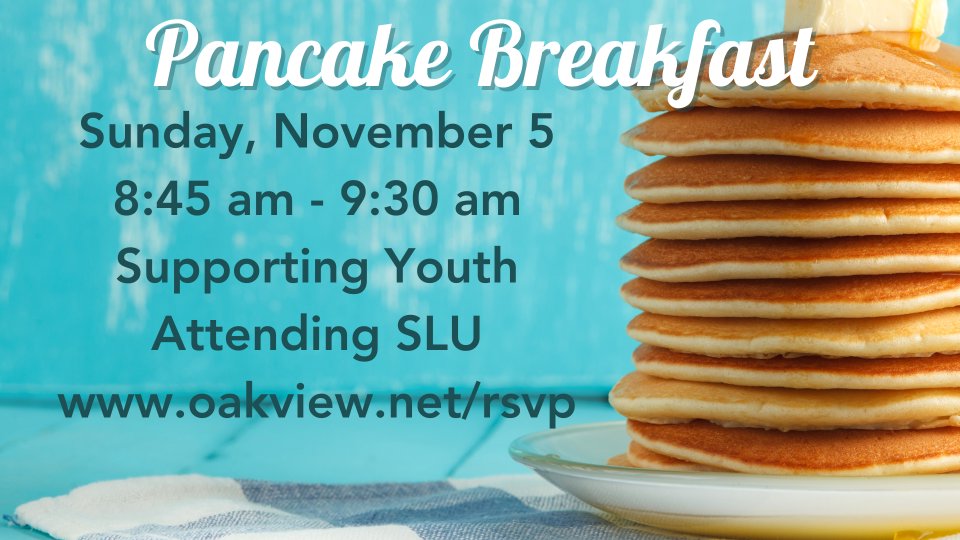 Pancake Breakfast

Sunday, November 5
8:45 am - 9:30 am
Supporting Youth
Attending SLU
www.oakview.net/rsvp